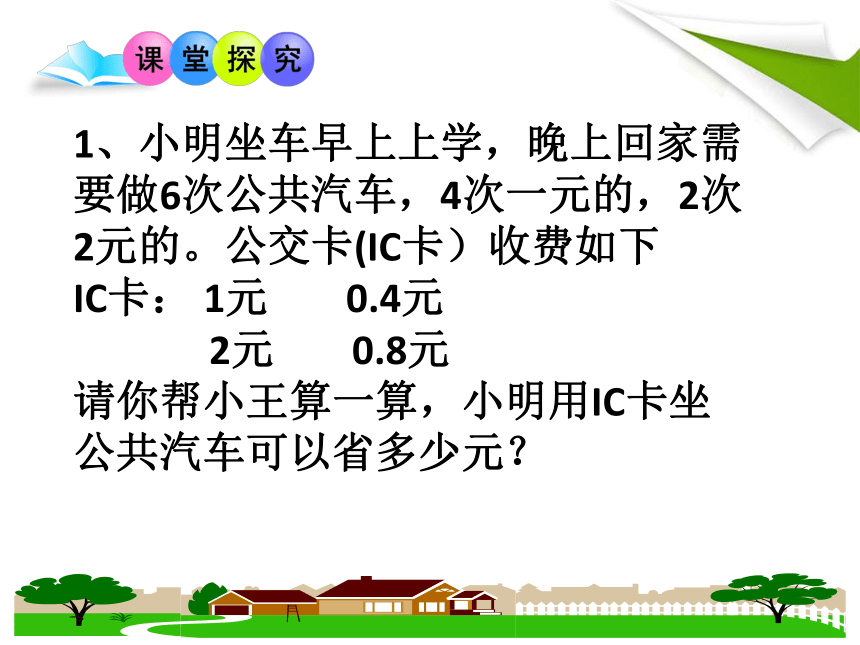 课堂探究

1、小明坐车早上上学，晚上回家需要做6次公共汽车，4次一元的，2次2元的。公交卡(IC卡）收费如下

IC卡： 1元 0.4元

2元 0.8元

请你帮小王算一算，小明用IC卡坐公共汽车可以省多少元？